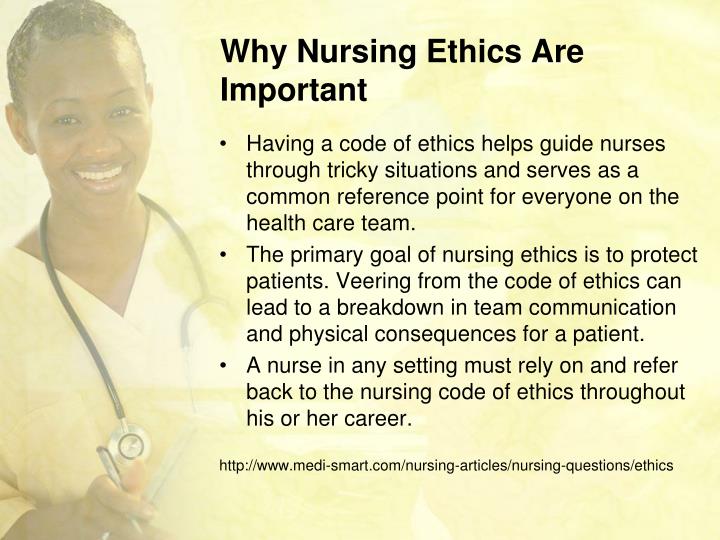 Why Nursing Ethics Are Important

• Having a code of ethics helps guide nurses through tricky situations and serves as a common reference point for everyone on the health care team.
• The primary goal of nursing ethics is to protect patients. Veering from the code of ethics can lead to a breakdown in team communication and physical consequences for a patient.
• A nurse in any setting must rely on and refer back to the nursing code of ethics throughout his or her career.

http://www.medi-smart.com/nursing-articles/nursing-questions/ethics